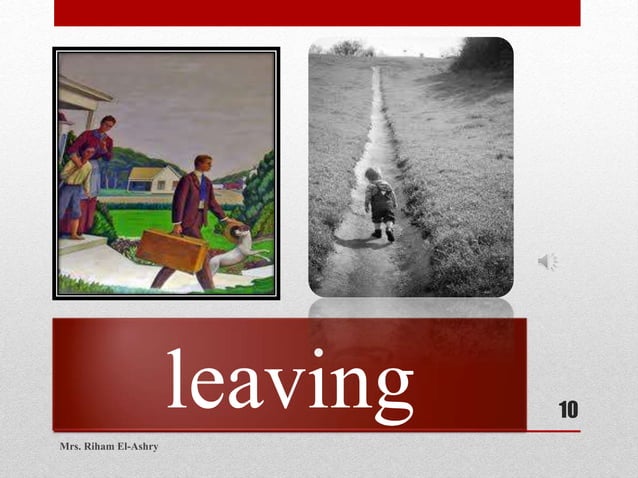 leaving

10

Mrs. Riham El-Ashry